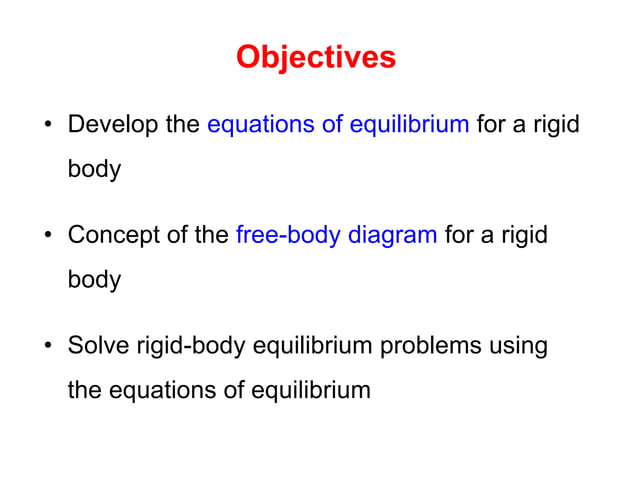 Objectives

• Develop the equations of equilibrium for a rigid body

• Concept of the free-body diagram for a rigid body

• Solve rigid-body equilibrium problems using the equations of equilibrium